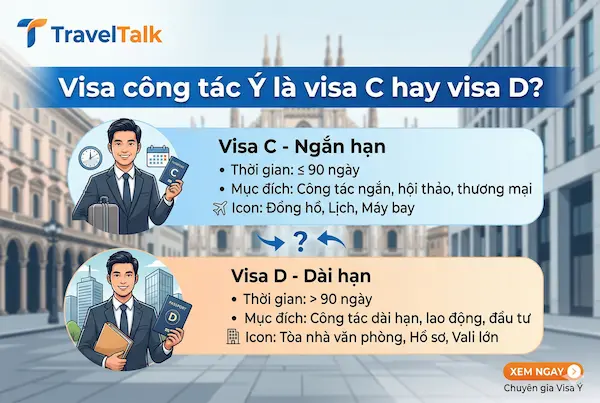 TravelTalk

Visa công tác Ý là visa C hay visa D?

C

Visa C - Ngắn hạn
• Thời gian: ≤ 90 ngày
• Mục đích: Công tác ngắn, hội thảo, thương mại
Icon: Đồng hồ, Lịch, Máy bay

?

PASSPORT
D

Visa D - Dài hạn
• Thời gian: > 90 ngày
• Mục đích: Công tác dài hạn, lao động, đầu tư
Icon: Tòa nhà văn phòng, Hồ sơ, Vali lớn

XEM NGAY
Chuyên gia Visa Ý